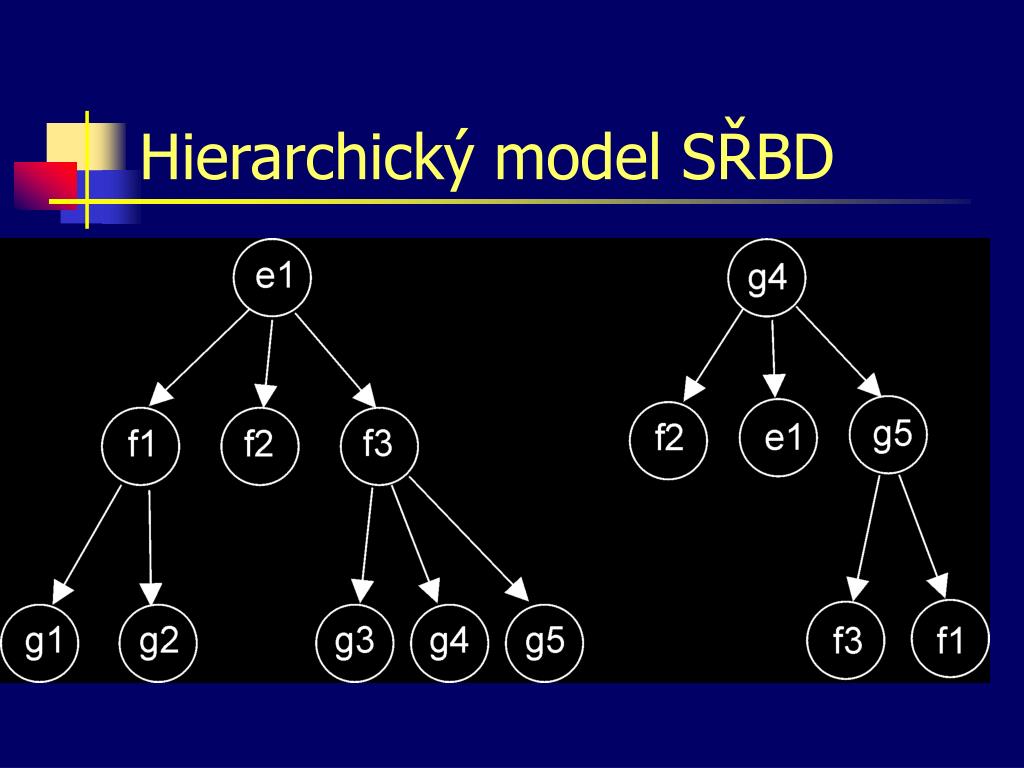 Hierarchický model SŘBD

e1

f1 f2 f3

g1 g2 g3 g4 g5

g4

f2 e1 g5

f3 f1